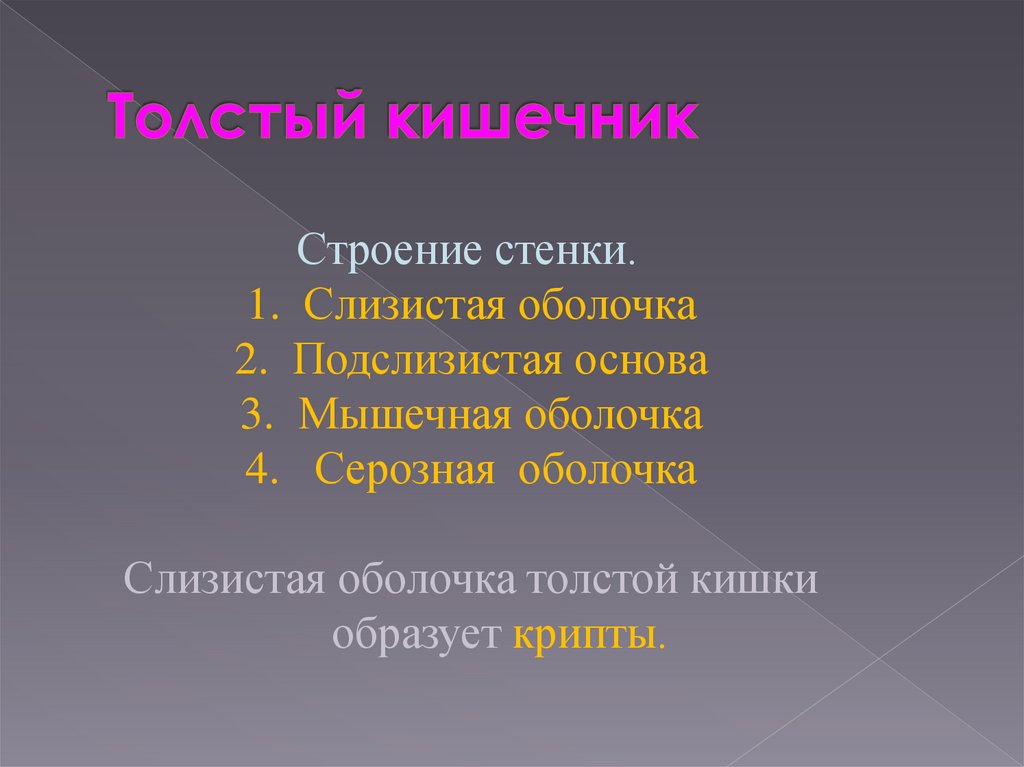 Толстый кишечник

Строение стенки.
1. Слизистая оболочка
2. Подслизистая основа
3. Мышечная оболочка
4. Серозная оболочка

Слизистая оболочка толстой кишки образует крипты.